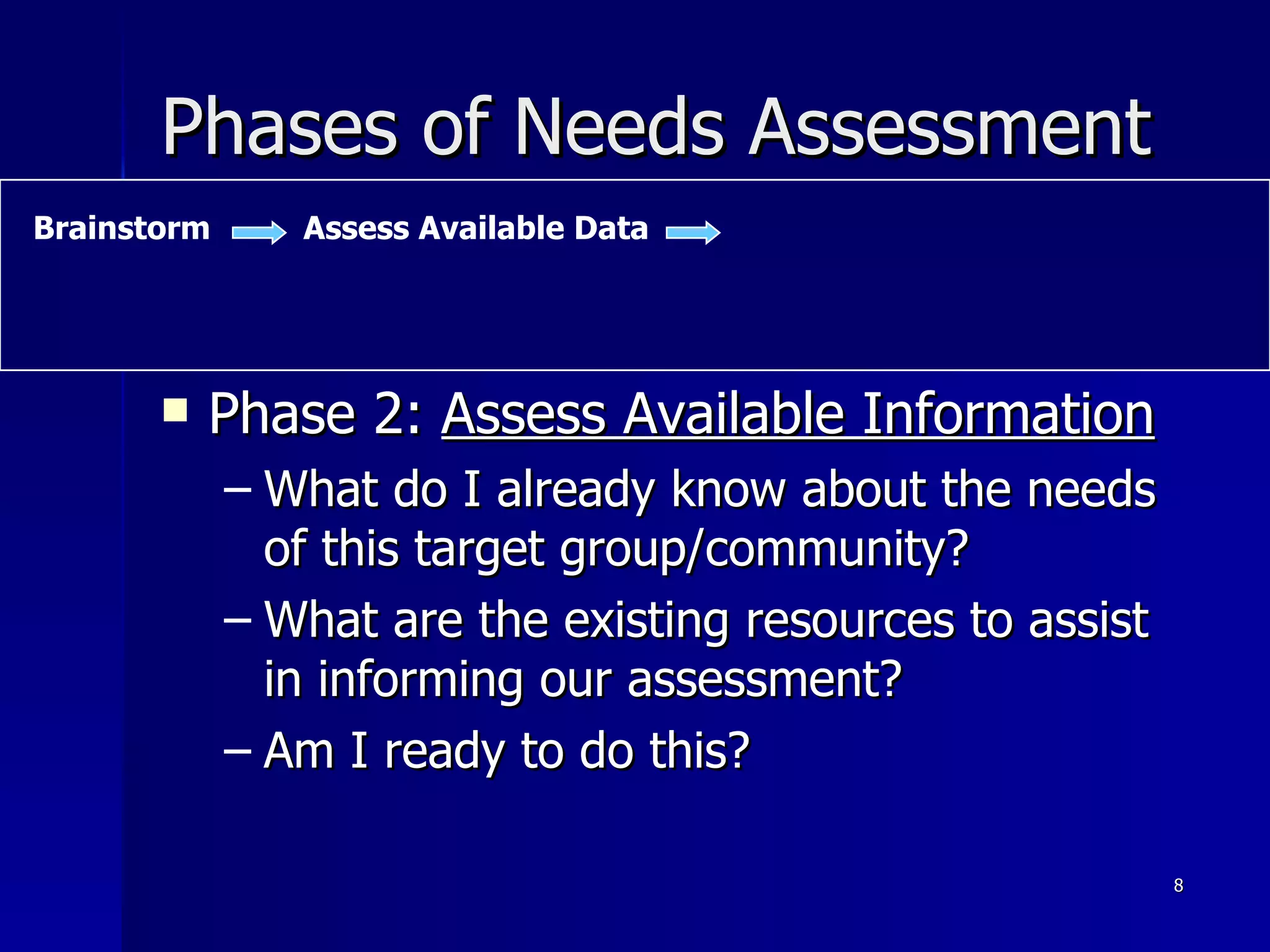 Phases of Needs Assessment

Brainstorm → Assess Available Data →

▪ Phase 2: Assess Available Information
– What do I already know about the needs of this target group/community?
– What are the existing resources to assist in informing our assessment?
– Am I ready to do this?

8